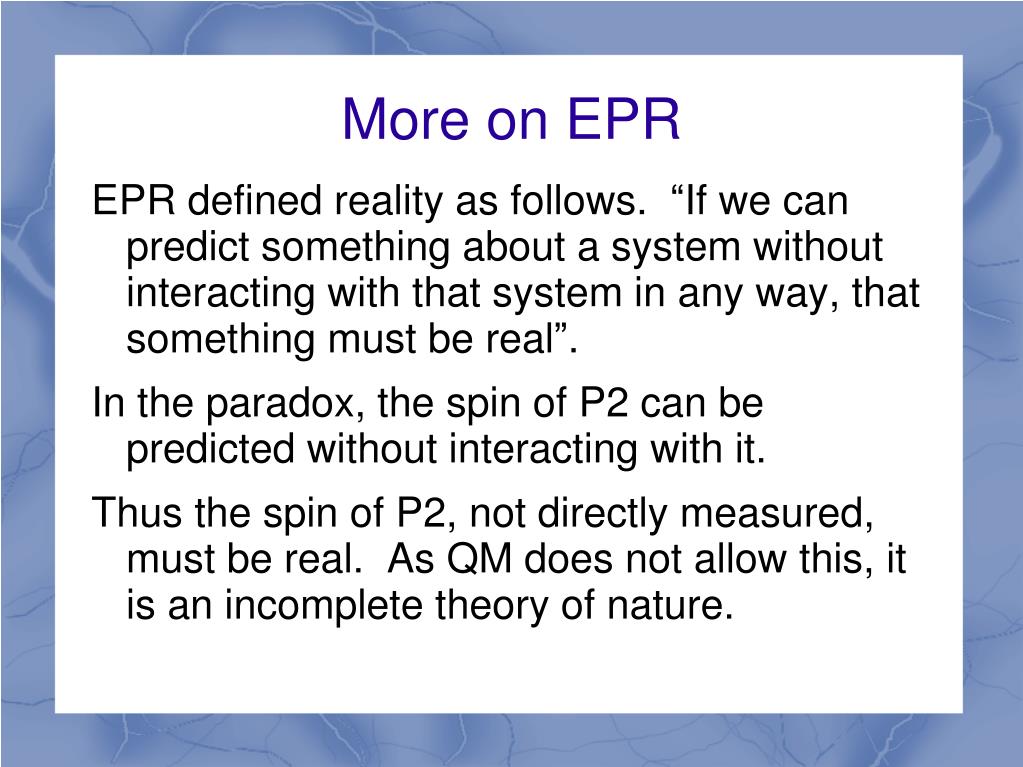 More on EPR

EPR defined reality as follows. “If we can predict something about a system without interacting with that system in any way, that something must be real”.

In the paradox, the spin of P2 can be predicted without interacting with it.

Thus the spin of P2, not directly measured, must be real. As QM does not allow this, it is an incomplete theory of nature.